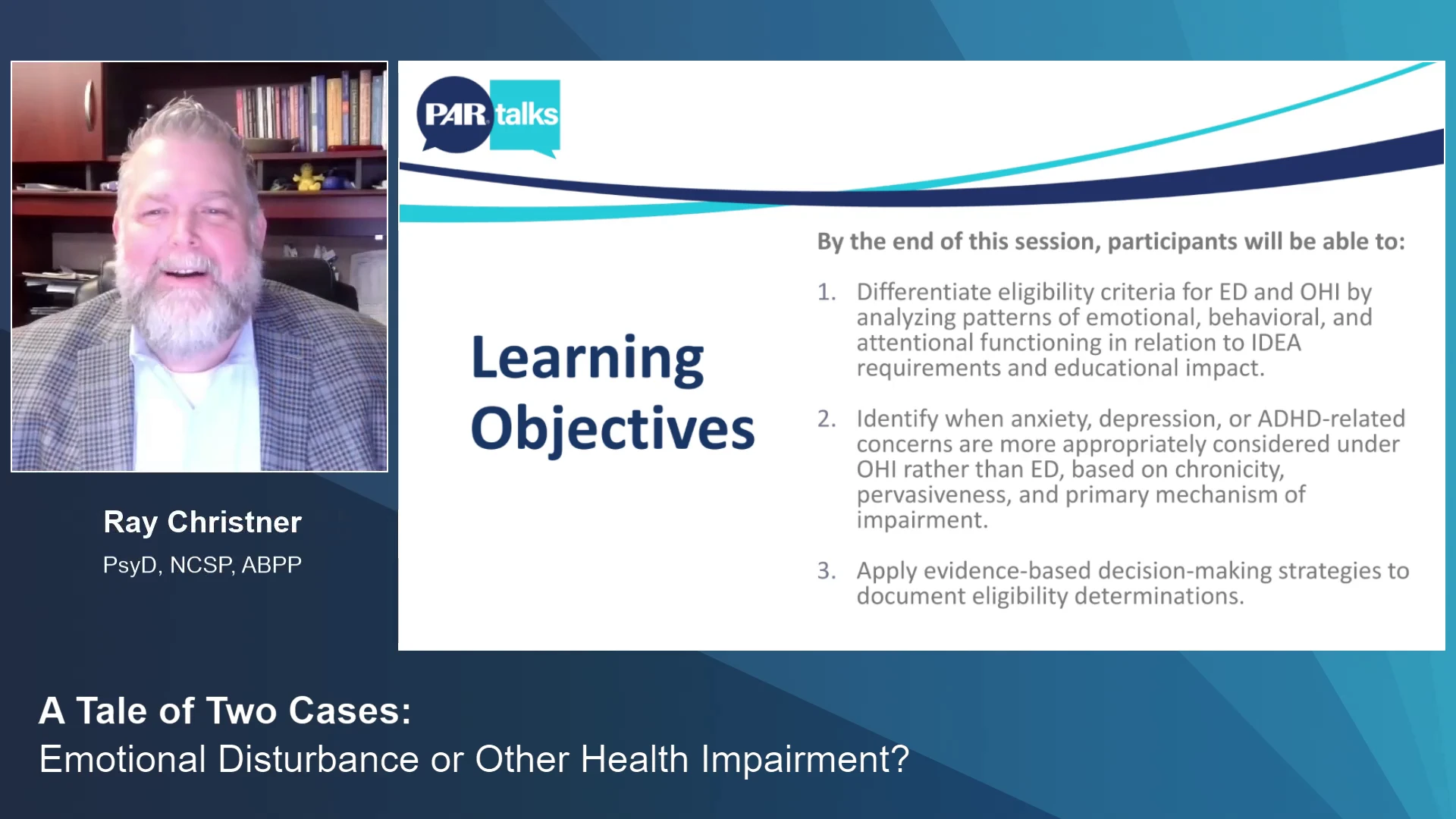 PAR talks

Learning Objectives

By the end of this session, participants will be able to:

1. Differentiate eligibility criteria for ED and OHI by analyzing patterns of emotional, behavioral, and attentional functioning in relation to IDEA requirements and educational impact.

2. Identify when anxiety, depression, or ADHD-related concerns are more appropriately considered under OHI rather than ED, based on chronicity, pervasiveness, and primary mechanism of impairment.

3. Apply evidence-based decision-making strategies to document eligibility determinations.

Ray Christner
PsyD, NCSP, ABPP

A Tale of Two Cases:
Emotional Disturbance or Other Health Impairment?